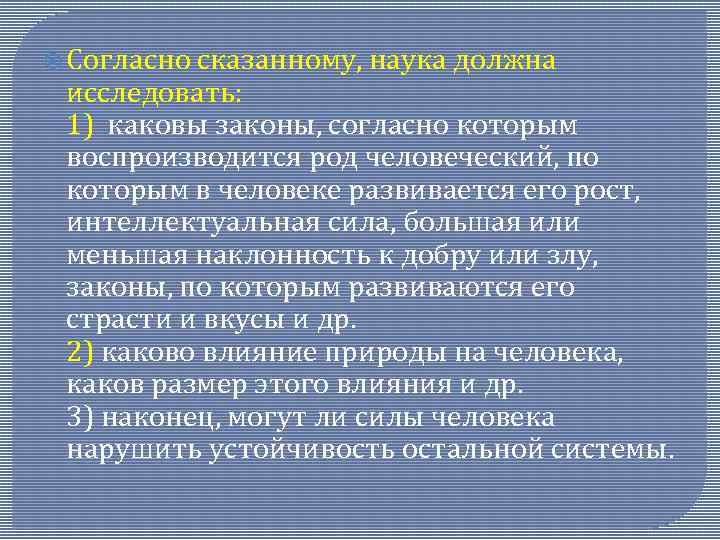 Согласно сказанному, наука должна исследовать:
1) каковы законы, согласно которым воспроизводится род человеческий, по которым в человеке развивается его рост, интеллектуальная сила, большая или меньшая наклонность к добру или злу, законы, по которым развиваются его страсти и вкусы и др.
2) каково влияние природы на человека, каков размер этого влияния и др.
3) наконец, могут ли силы человека нарушить устойчивость остальной системы.